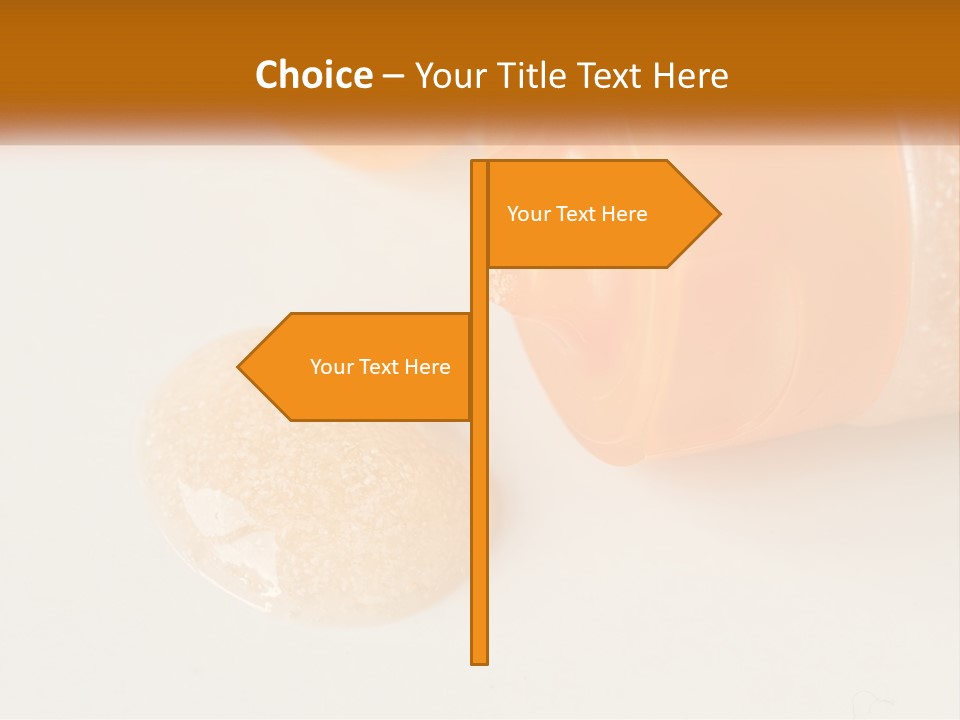 Choice – Your Title Text Here

Your Text Here

Your Text Here